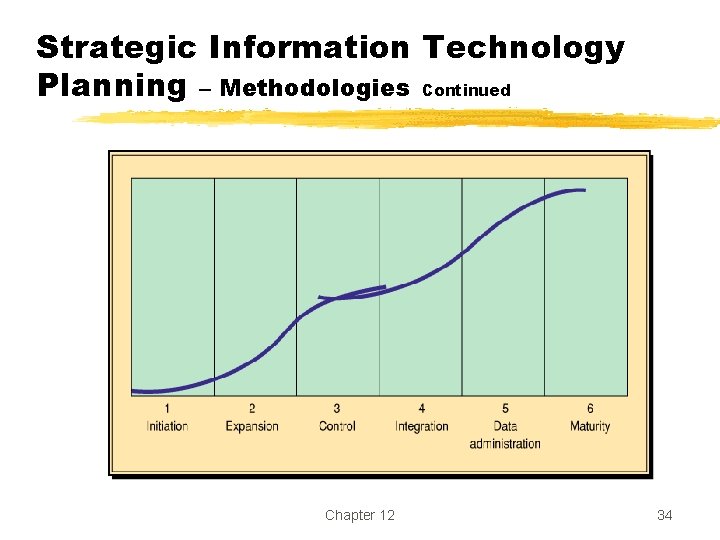 Strategic Information Technology Planning – Methodologies Continued

1
Initiation

2
Expansion

3
Control

4
Integration

5
Data administration

6
Maturity

Chapter 12

34